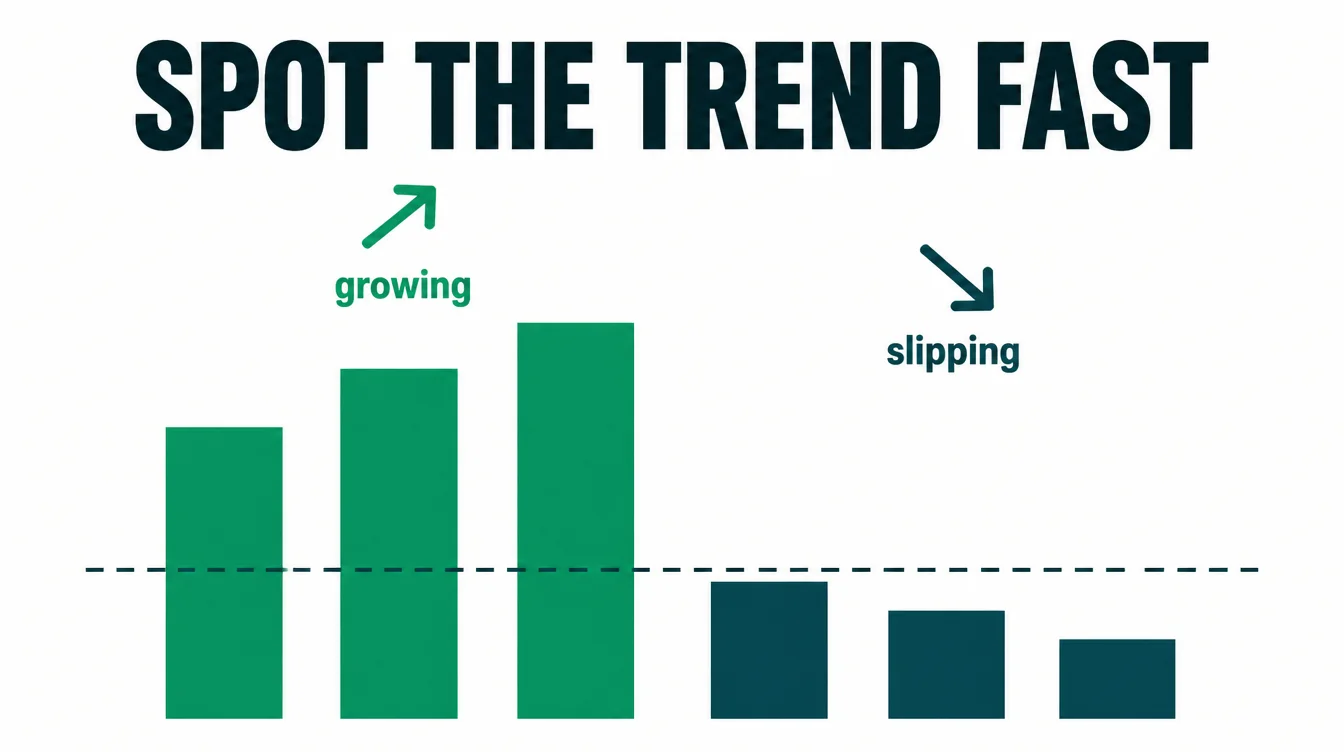 SPOT THE TREND FAST

growing

slipping